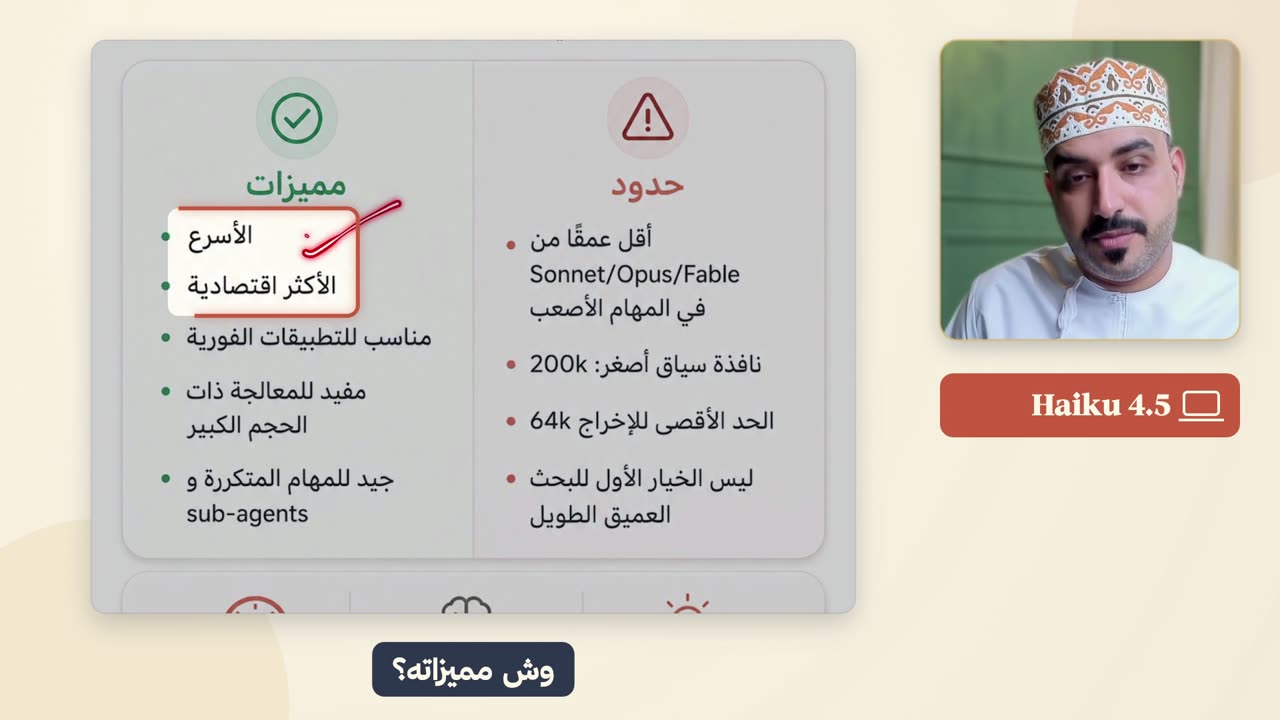 حدود

• أقل عمقًا من Sonnet/Opus/Fable في المهام الأصعب
• نافذة سياق أصغر: 200k
• الحد الأقصى للإخراج 64k
• ليس الخيار الأول للبحث العميق الطويل

مميزات

• الأسرع
• الأكثر اقتصادية
• مناسب للتطبيقات الفورية
• مفيد للمعالجة ذات الحجم الكبير
• جيد للمهام المتكررة و sub-agents

Haiku 4.5

وش مميزاته؟